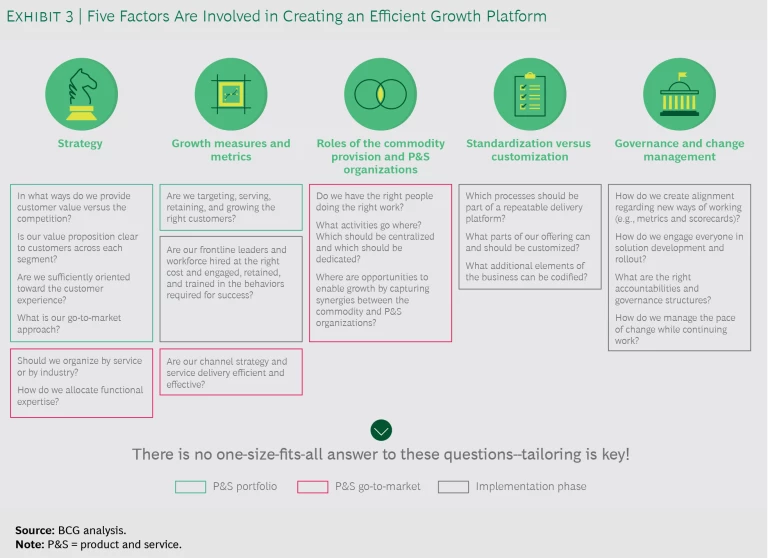 EXHIBIT 3 | Five Factors Are Involved in Creating an Efficient Growth Platform

Strategy

In what ways do we provide customer value versus the competition?

Is our value proposition clear to customers across each segment?

Are we sufficiently oriented toward the customer experience?

What is our go-to-market approach?

Should we organize by service or by industry?

How do we allocate functional expertise?

Growth measures and metrics

Are we targeting, serving, retaining, and growing the right customers?

Are our frontline leaders and workforce hired at the right cost and engaged, retained, and trained in the behaviors required for success?

Are our channel strategy and service delivery efficient and effective?

Roles of the commodity provision and P&S organizations

Do we have the right people doing the right work?

What activities go where? Which should be centralized and which should be dedicated?

Where are opportunities to enable growth by capturing synergies between the commodity and P&S organizations?

Standardization versus customization

Which processes should be part of a repeatable delivery platform?

What parts of our offering can and should be customized?

What additional elements of the business can be codified?

Governance and change management

How do we create alignment regarding new ways of working (e.g., metrics and scorecards)?

How do we engage everyone in solution development and rollout?

What are the right accountabilities and governance structures?

How do we manage the pace of change while continuing work?

There is no one-size-fits-all answer to these questions–tailoring is key!

P&S portfolio
P&S go-to-market
Implementation phase

Source: BCG analysis.
Note: P&S = product and service.